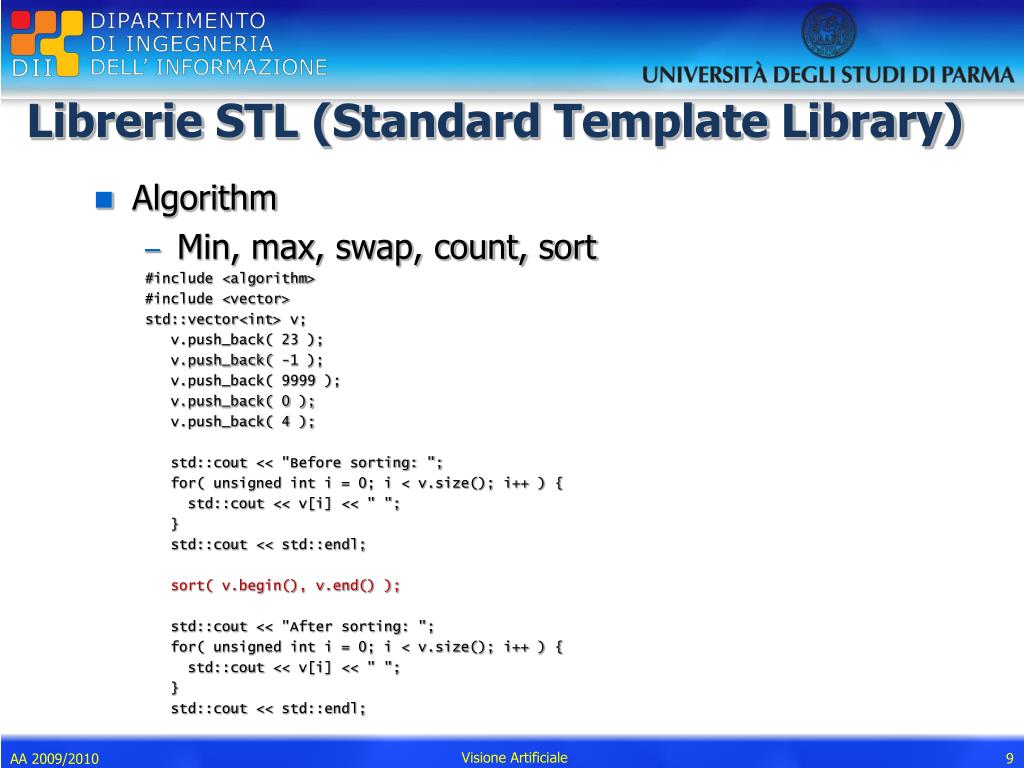 DII DIPARTIMENTO DI INGEGNERIA DELL' INFORMAZIONE

UNIVERSITÀ DEGLI STUDI DI PARMA

Librerie STL (Standard Template Library)

Algorithm

– Min, max, swap, count, sort

#include <algorithm>
#include <vector>
std::vector<int> v;
v.push_back( 23 );
v.push_back( -1 );
v.push_back( 9999 );
v.push_back( 0 );
v.push_back( 4 );

std::cout << "Before sorting: ";
for( unsigned int i = 0; i < v.size(); i++ ) {
std::cout << v[i] << " ";
}
std::cout << std::endl;

sort( v.begin(), v.end() );

std::cout << "After sorting: ";
for( unsigned int i = 0; i < v.size(); i++ ) {
std::cout << v[i] << " ";
}
std::cout << std::endl;

AA 2009/2010

Visione Artificiale

9